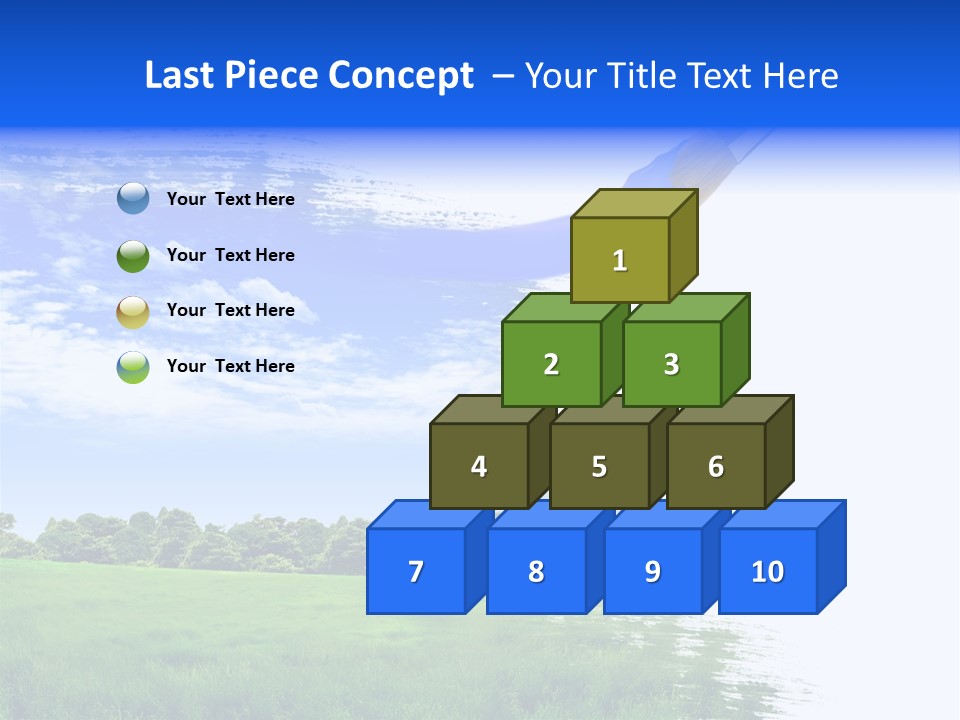 Last Piece Concept – Your Title Text Here

Your Text Here

Your Text Here

Your Text Here

Your Text Here

1

2

3

4

5

6

7

8

9

10